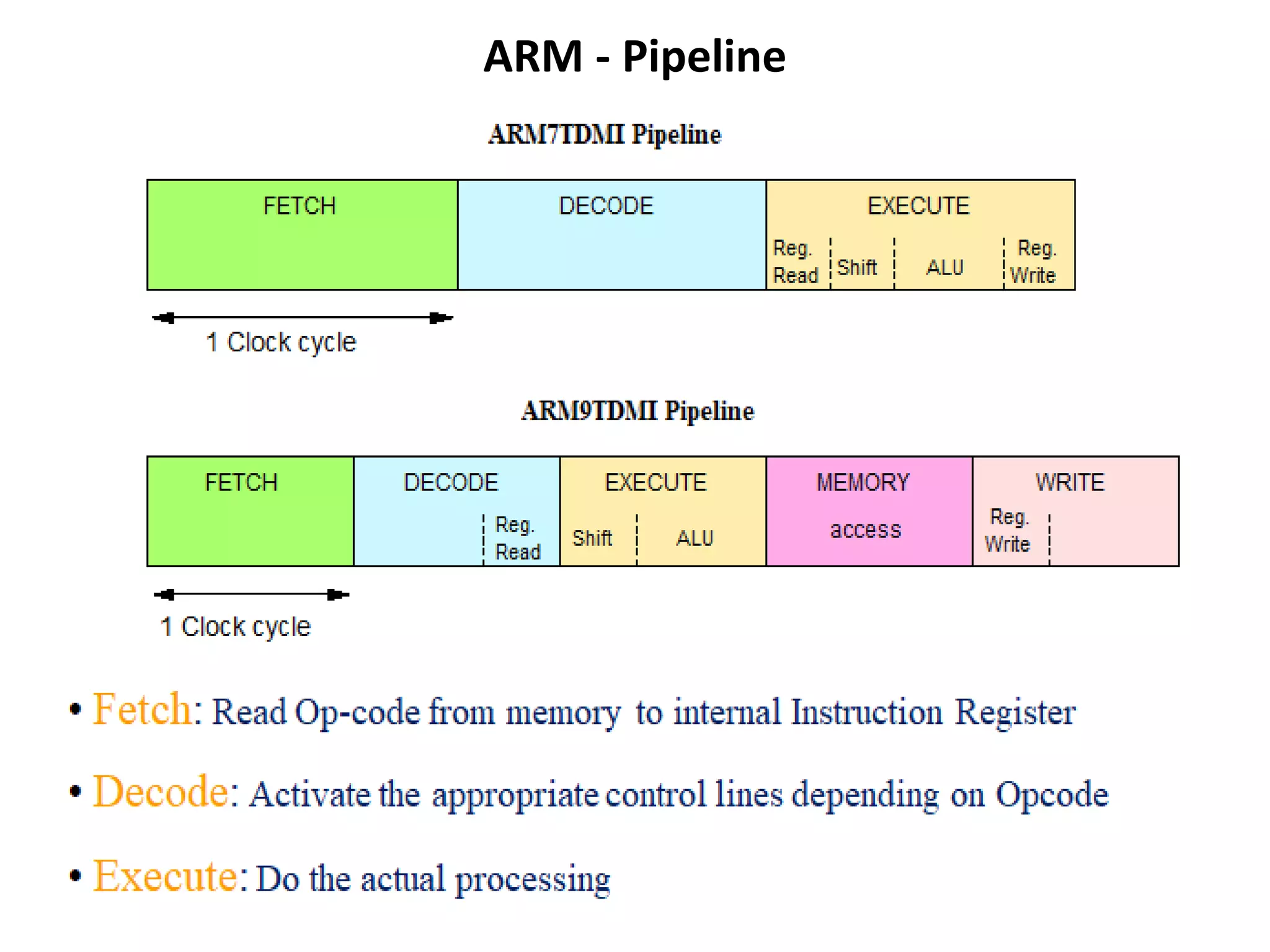 ARM - Pipeline

ARM7TDMI Pipeline

FETCH

DECODE

EXECUTE

Reg. Read

Shift

ALU

Reg. Write

1 Clock cycle

ARM9TDMI Pipeline

FETCH

DECODE

Reg. Read

EXECUTE

Shift

ALU

MEMORY

access

WRITE

Reg. Write

1 Clock cycle

• Fetch: Read Op-code from memory to internal Instruction Register

• Decode: Activate the appropriate control lines depending on Opcode

• Execute: Do the actual processing